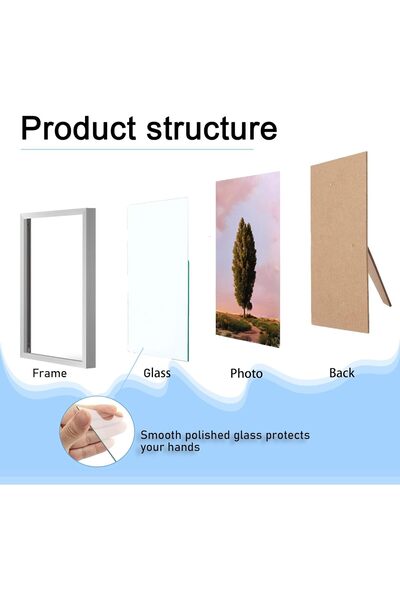 Product structure

Frame

Glass

Photo

Back

Smooth polished glass protects your hands